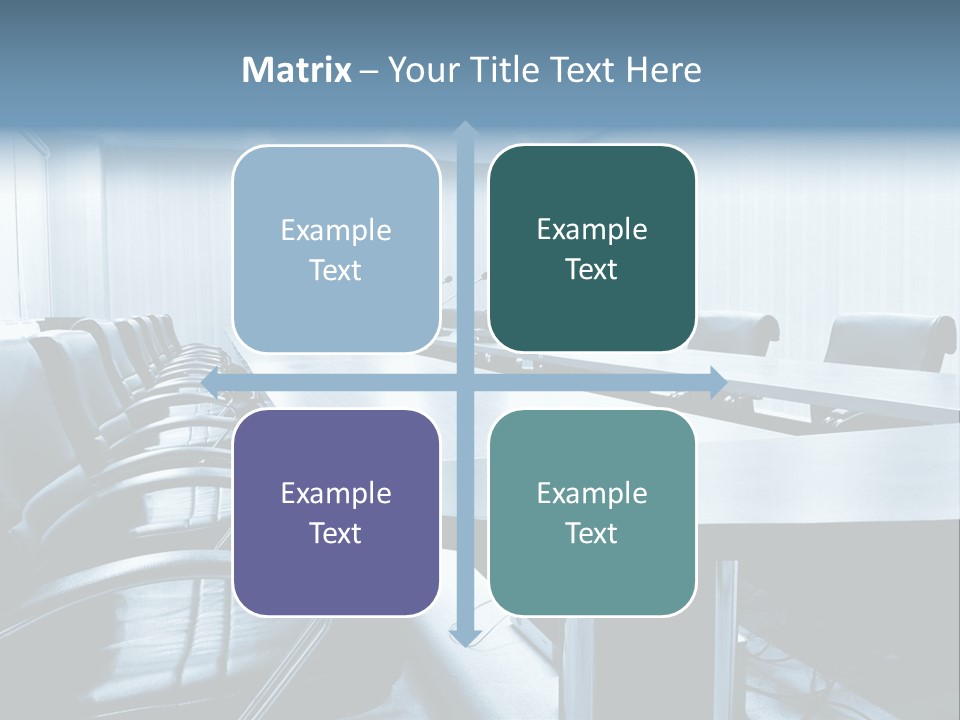 Matrix – Your Title Text Here

Example Text

Example Text

Example Text

Example Text